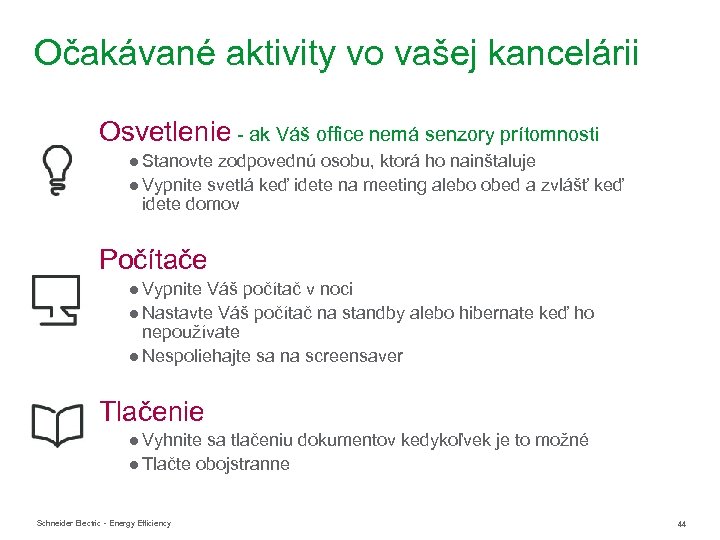 Očakávané aktivity vo vašej kancelárii

Osvetlenie - ak Váš office nemá senzory prítomnosti
● Stanovte zodpovednú osobu, ktorá ho nainštaluje
● Vypnite svetlá keď idete na meeting alebo obed a zvlášť keď idete domov

Počítače
● Vypnite Váš počítač v noci
● Nastavte Váš počítač na standby alebo hibernate keď ho nepoužívate
● Nespoliehajte sa na screensaver

Tlačenie
● Vyhnite sa tlačeniu dokumentov kedykoľvek je to možné
● Tlačte obojstranne

Schneider Electric - Energy Efficiency

44